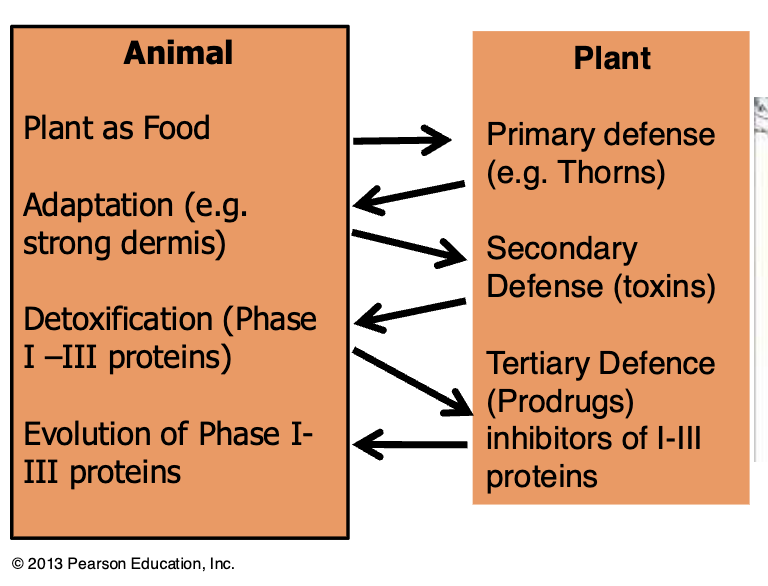 Animal

Plant as Food

Adaptation (e.g. strong dermis)

Detoxification (Phase I –III proteins)

Evolution of Phase I-III proteins

Plant

Primary defense (e.g. Thorns)

Secondary Defense (toxins)

Tertiary Defence (Prodrugs) inhibitors of I-III proteins

© 2013 Pearson Education, Inc.